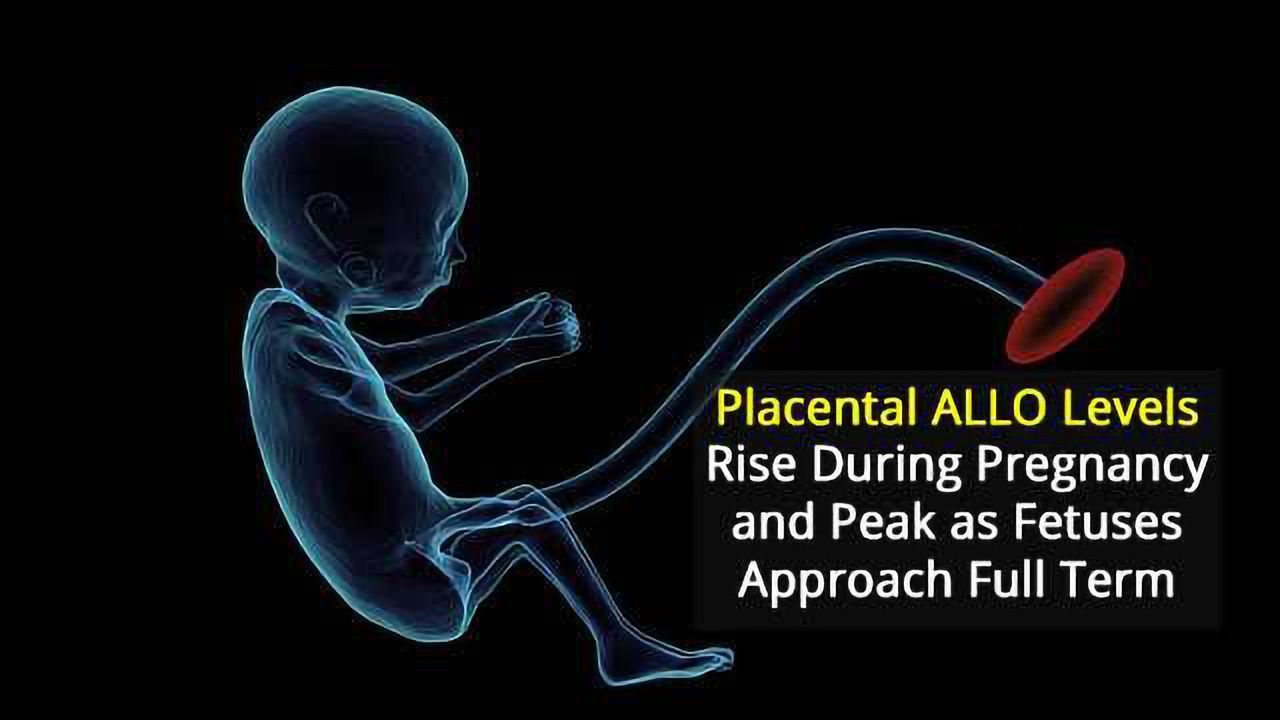 Placental ALLO Levels
Rise During Pregnancy
and Peak as Fetuses
Approach Full Term